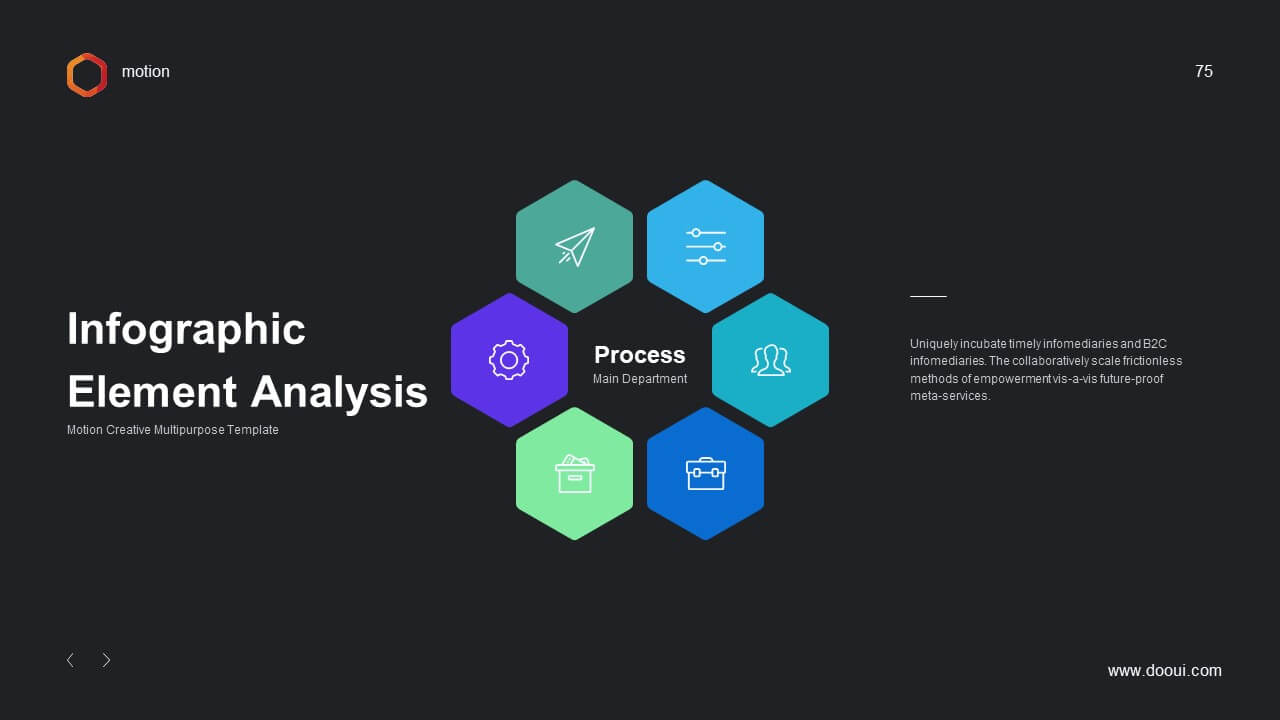 motion

75

Infographic Element Analysis

Motion Creative Multipurpose Template

Process

Main Department

Uniquely incubate timely infomediaries and B2C infomediaries. The collaboratively scale frictionless methods of empowerment vis-a-vis future-proof meta-services.

www.dooui.com